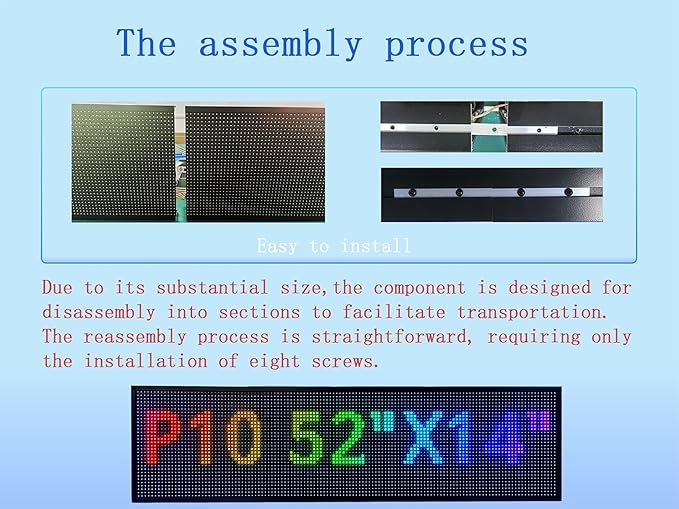 The assembly process

Easy to install

Due to its substantial size,the component is designed for disassembly into sections to facilitate transportation. The reassembly process is straightforward, requiring only the installation of eight screws.

P10 52"X14"